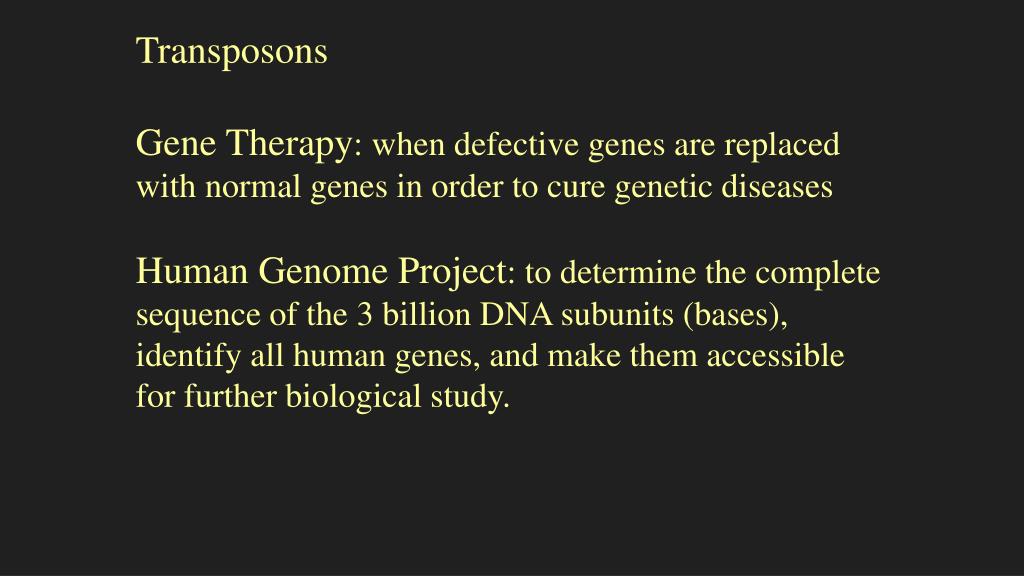 Transposons

Gene Therapy: when defective genes are replaced with normal genes in order to cure genetic diseases

Human Genome Project: to determine the complete sequence of the 3 billion DNA subunits (bases), identify all human genes, and make them accessible for further biological study.